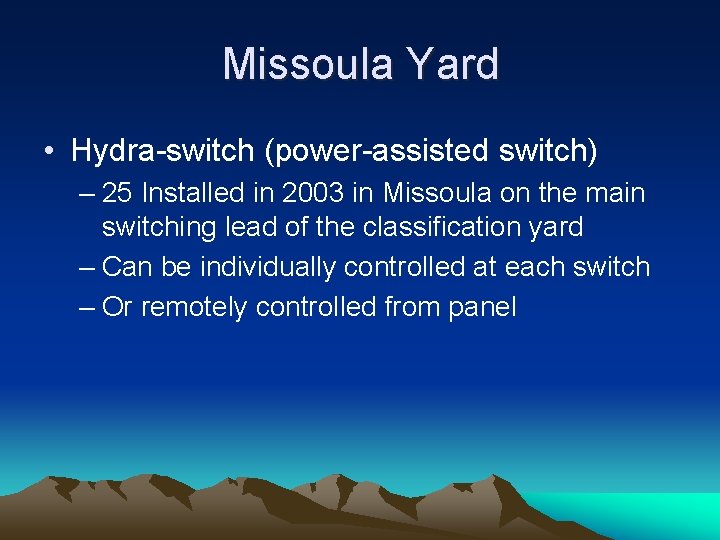 Missoula Yard

• Hydra-switch (power-assisted switch)
– 25 Installed in 2003 in Missoula on the main switching lead of the classification yard
– Can be individually controlled at each switch
– Or remotely controlled from panel